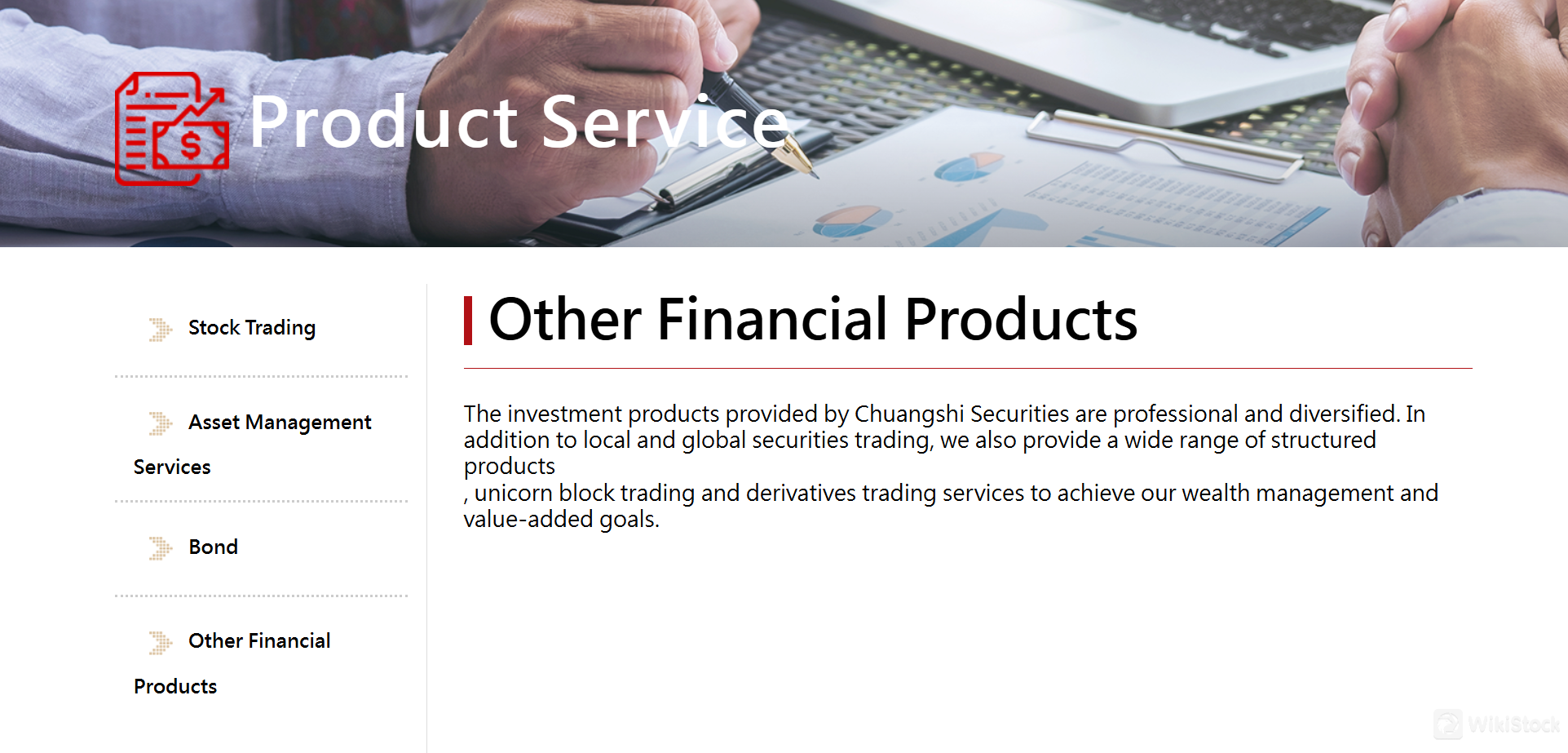 Product Service

Stock Trading

Asset Management Services

Bond

Other Financial Products

Other Financial Products

The investment products provided by Chuangshi Securities are professional and diversified. In addition to local and global securities trading, we also provide a wide range of structured products
, unicorn block trading and derivatives trading services to achieve our wealth management and value-added goals.

WikiStock